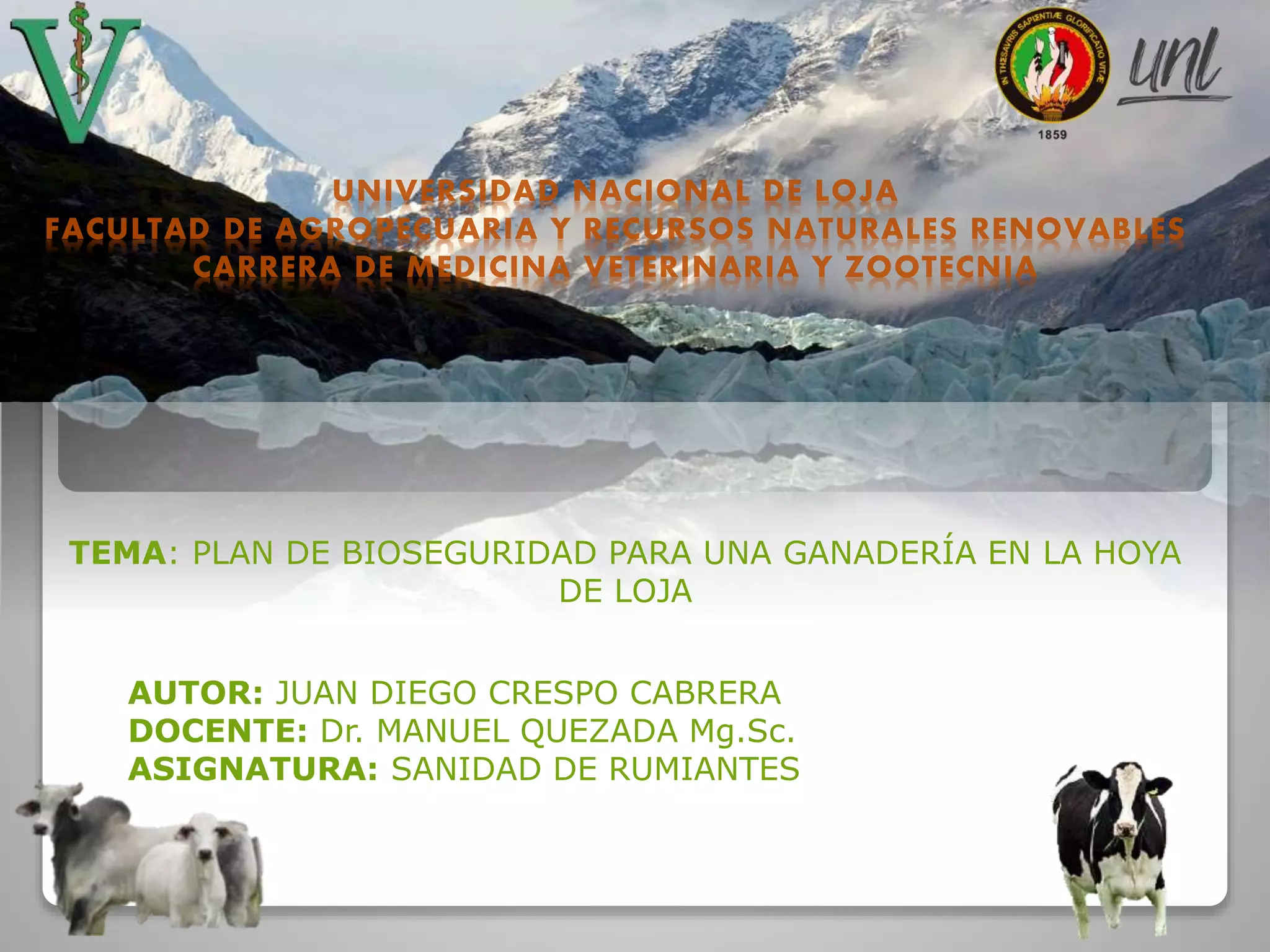 V

IN THESAVRIS SAPIENTIÆ GLORIFICATIO VITÆ
1859
unl

UNIVERSIDAD NACIONAL DE LOJA
FACULTAD DE AGROPECUARIA Y RECURSOS NATURALES RENOVABLES
CARRERA DE MEDICINA VETERINARIA Y ZOOTECNIA

TEMA: PLAN DE BIOSEGURIDAD PARA UNA GANADERÍA EN LA HOYA DE LOJA

AUTOR: JUAN DIEGO CRESPO CABRERA
DOCENTE: Dr. MANUEL QUEZADA Mg.Sc.
ASIGNATURA: SANIDAD DE RUMIANTES